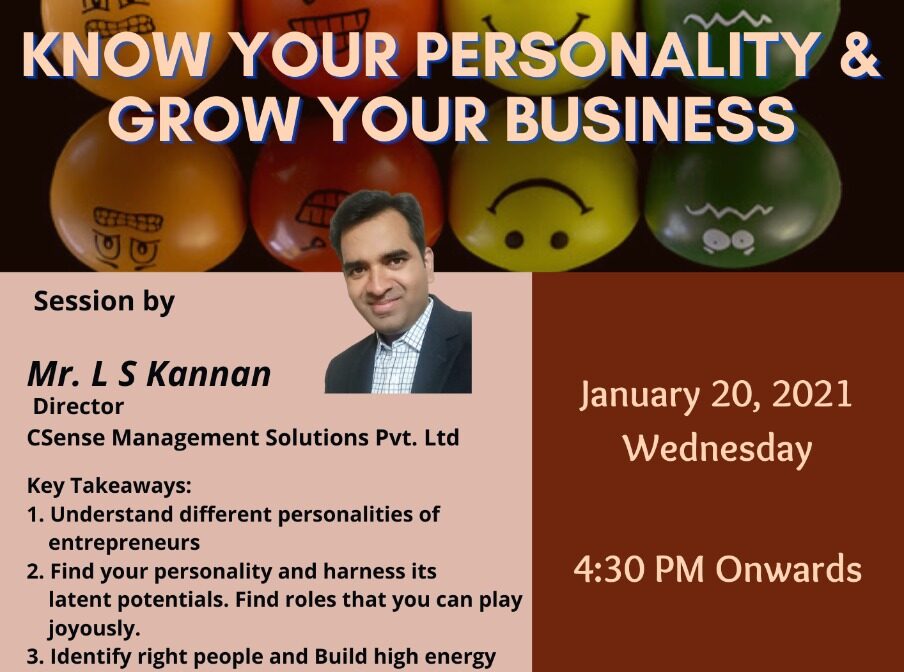 KNOW YOUR PERSONALITY & GROW YOUR BUSINESS

Session by

Mr. L S Kannan
Director
CSense Management Solutions Pvt. Ltd

Key Takeaways:
1. Understand different personalities of entrepreneurs
2. Find your personality and harness its latent potentials. Find roles that you can play joyously.
3. Identify right people and Build high energy

January 20, 2021
Wednesday

4:30 PM Onwards